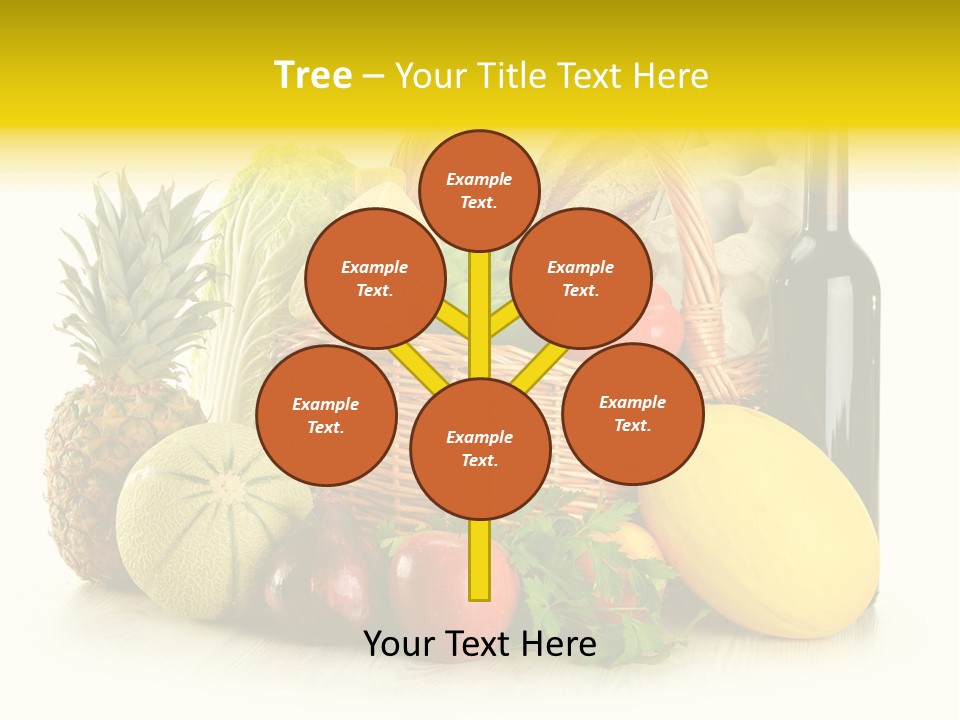 Tree – Your Title Text Here

Example Text.

Example Text.

Example Text.

Example Text.

Example Text.

Example Text.

Your Text Here